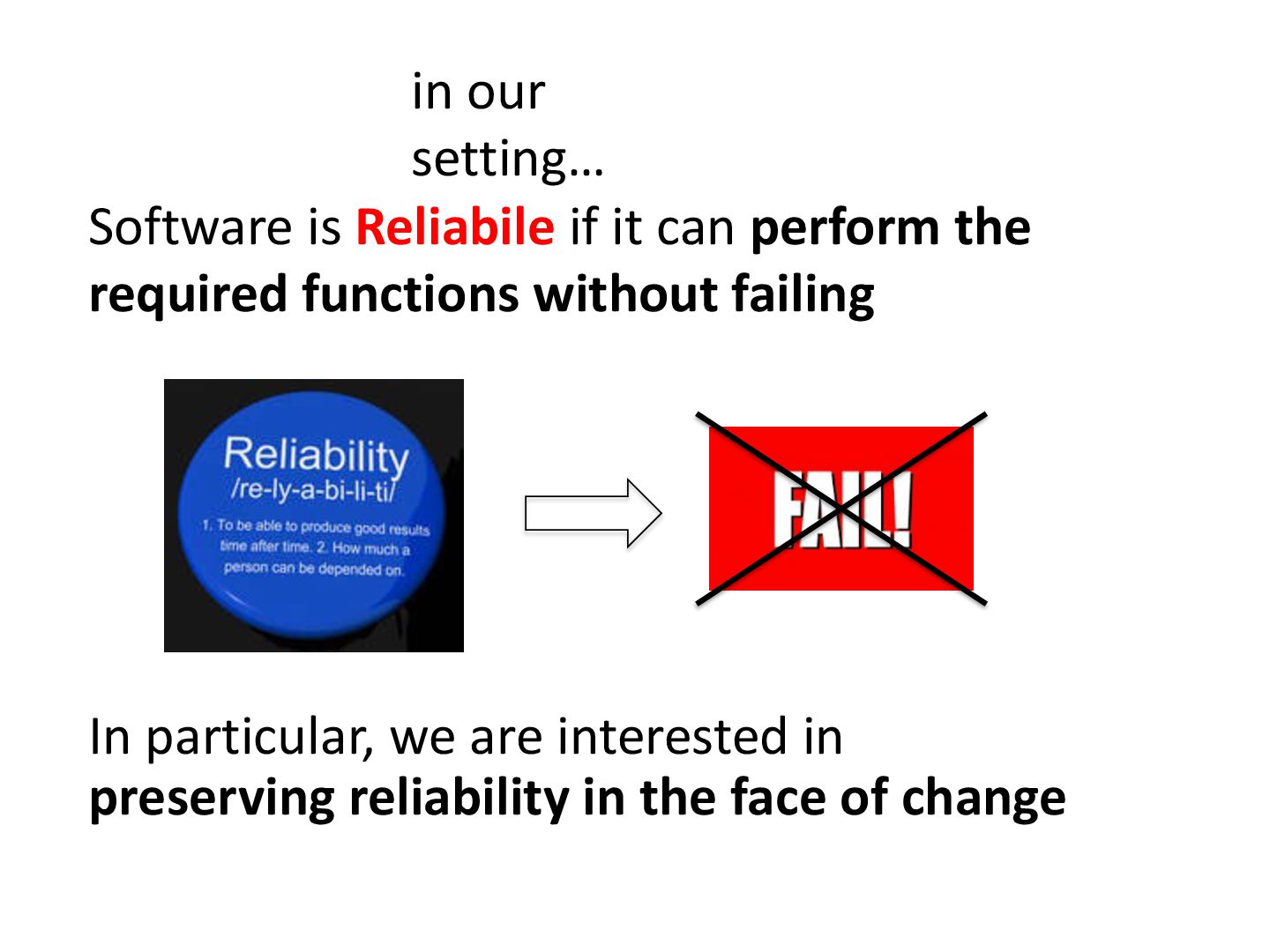 in our setting…

Software is Reliabile if it can perform the required functions without failing

Reliability
/re-ly-a-bi-li-ti/
1. To be able to produce good results time after time. 2. How much a person can be depended on.

FAIL!

In particular, we are interested in preserving reliability in the face of change